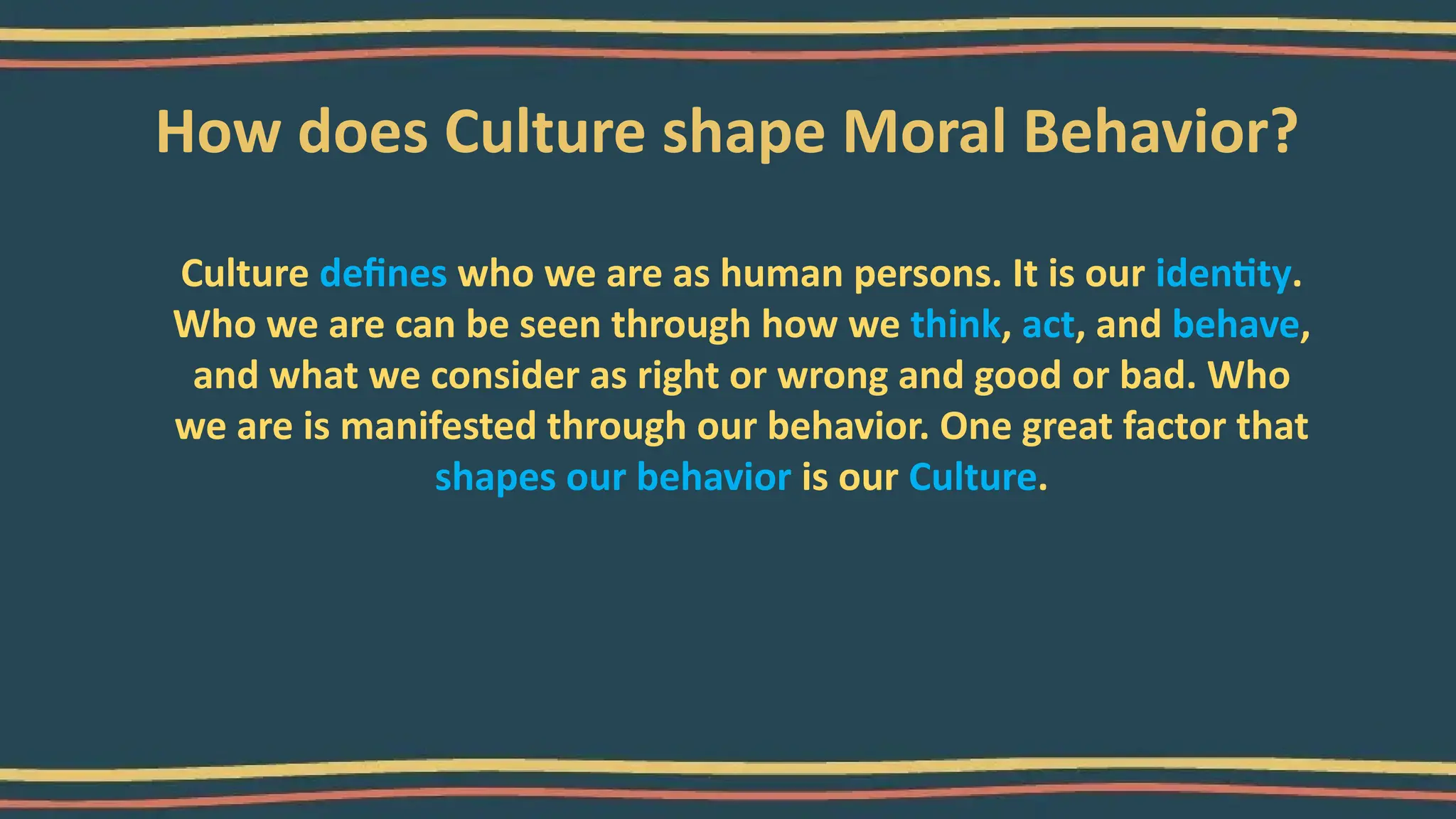 How does Culture shape Moral Behavior?

Culture defines who we are as human persons. It is our identity. Who we are can be seen through how we think, act, and behave, and what we consider as right or wrong and good or bad. Who we are is manifested through our behavior. One great factor that shapes our behavior is our Culture.